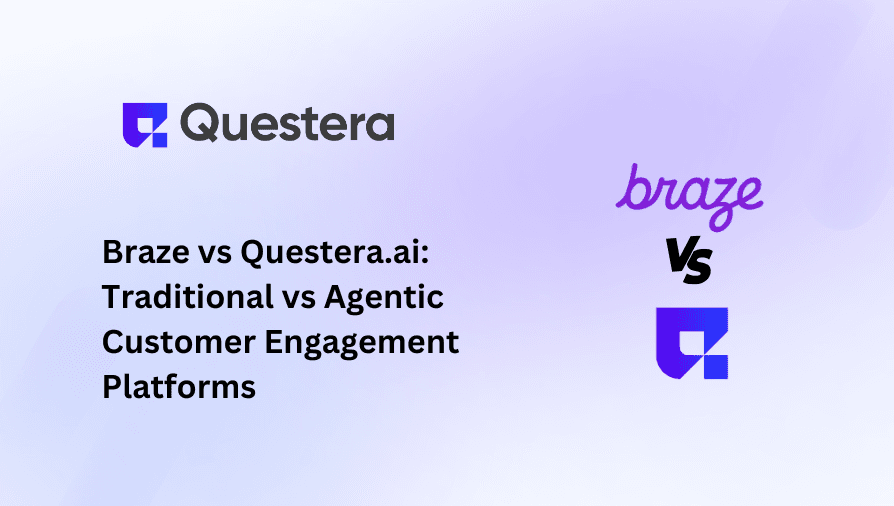 Questera

Braze vs Questera.ai: Traditional vs Agentic Customer Engagement Platforms

braze

VS